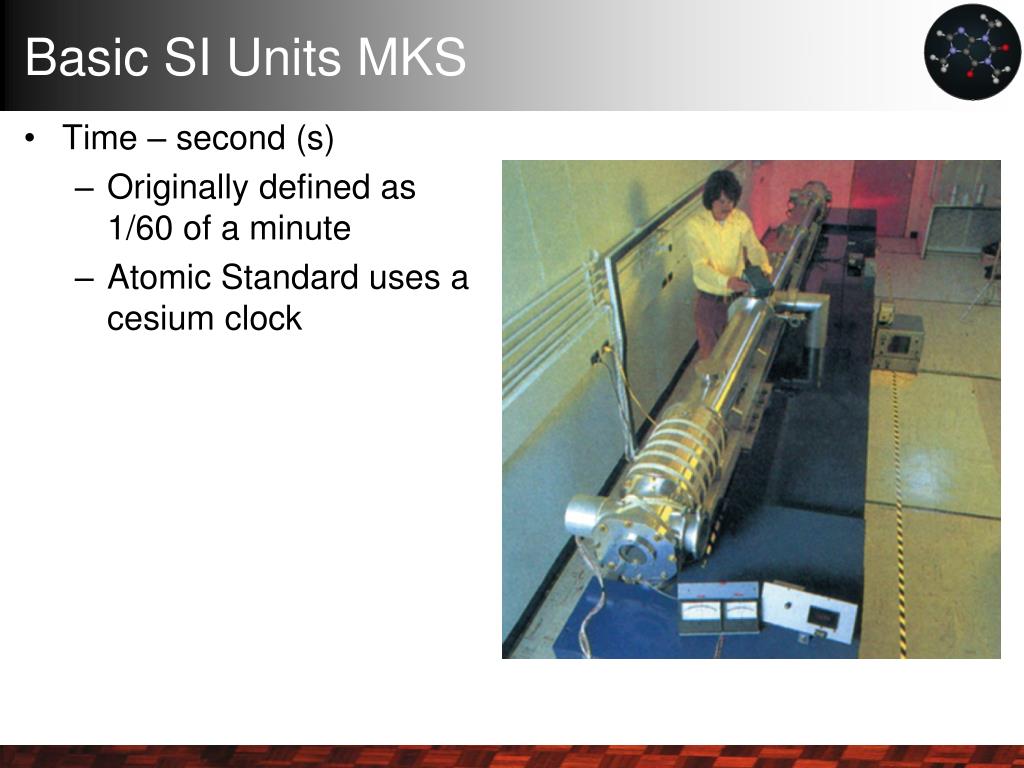 Basic SI Units MKS

• Time – second (s)
 – Originally defined as 1/60 of a minute
 – Atomic Standard uses a cesium clock